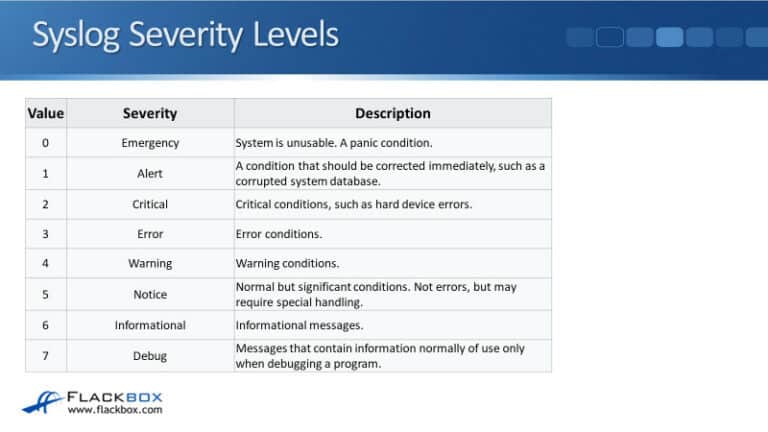 Syslog Severity Levels

| Value | Severity | Description |
|---|---|---|
| 0 | Emergency | System is unusable. A panic condition. |
| 1 | Alert | A condition that should be corrected immediately, such as a corrupted system database. |
| 2 | Critical | Critical conditions, such as hard device errors. |
| 3 | Error | Error conditions. |
| 4 | Warning | Warning conditions. |
| 5 | Notice | Normal but significant conditions. Not errors, but may require special handling. |
| 6 | Informational | Informational messages. |
| 7 | Debug | Messages that contain information normally of use only when debugging a program. |

FLACKBOX
www.flackbox.com